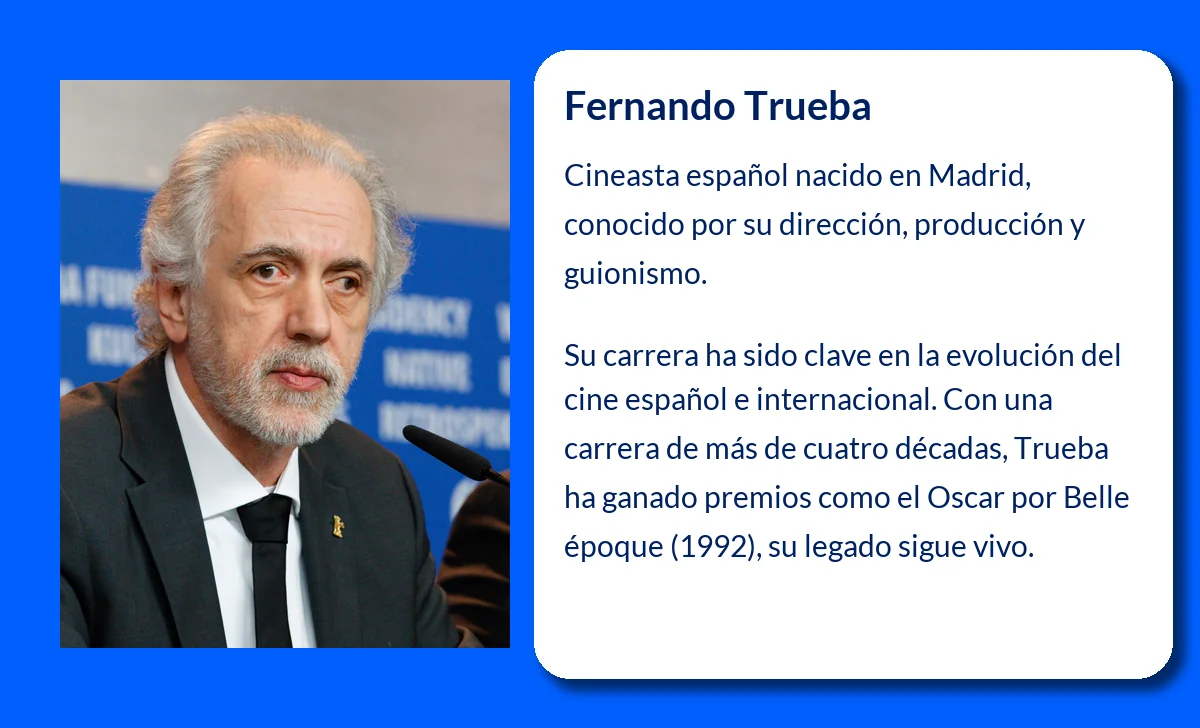 Fernando Trueba

Cineasta español nacido en Madrid, conocido por su dirección, producción y guionismo.

Su carrera ha sido clave en la evolución del cine español e internacional. Con una carrera de más de cuatro décadas, Trueba ha ganado premios como el Oscar por Belle époque (1992), su legado sigue vivo.